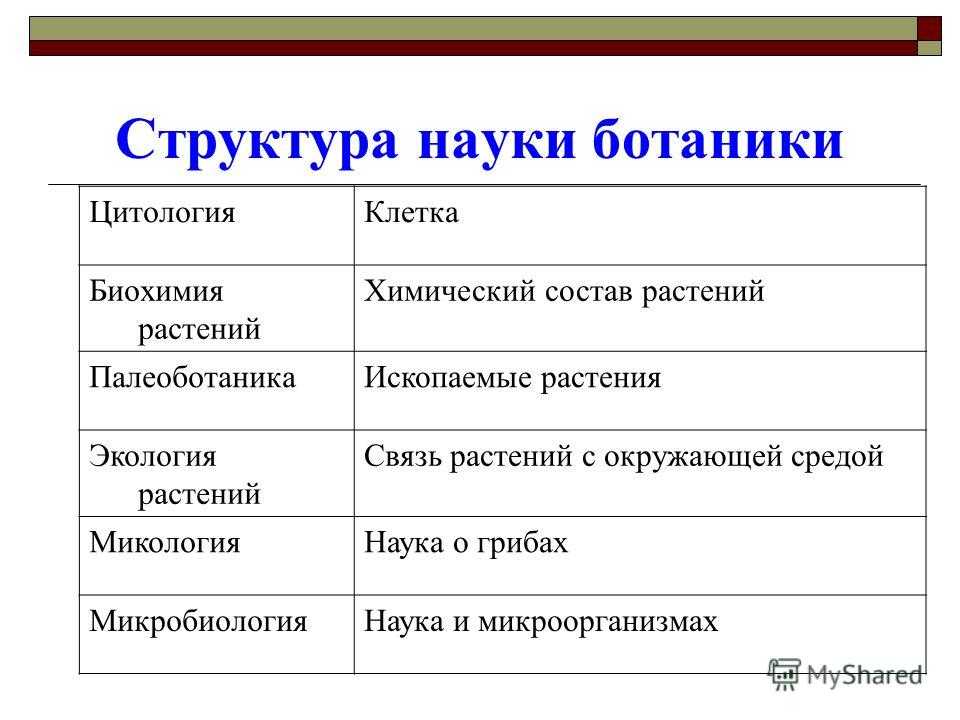 Структура науки ботаники

| Цитология | Клетка |
|---|---|
| Биохимия растений | Химический состав растений |
| Палеоботаника | Ископаемые растения |
| Экология растений | Связь растений с окружающей средой |
| Микология | Наука о грибах |
| Микробиология | Наука и микроорганизмах |

MyShared